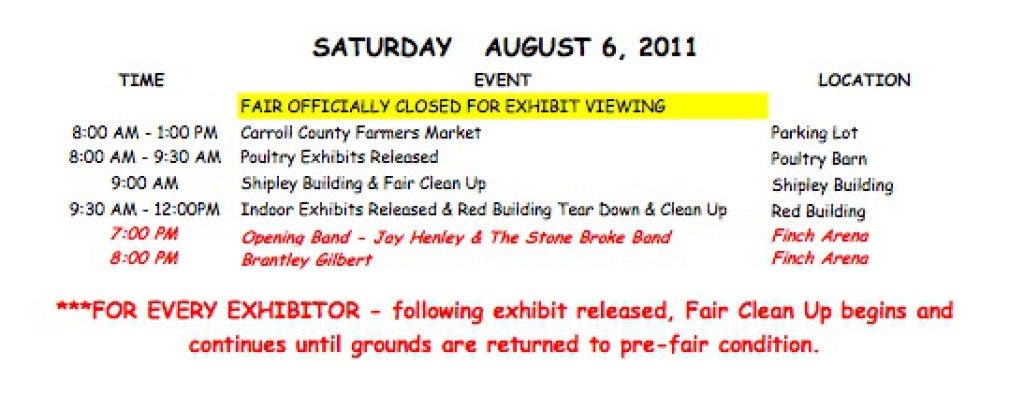 SATURDAY AUGUST 6, 2011

| TIME | EVENT | LOCATION |
|---|---|---|
| | FAIR OFFICIALLY CLOSED FOR EXHIBIT VIEWING | |
| 8:00 AM - 1:00 PM | Carroll County Farmers Market | Parking Lot |
| 8:00 AM - 9:30 AM | Poultry Exhibits Released | Poultry Barn |
| 9:00 AM | Shipley Building & Fair Clean Up | Shipley Building |
| 9:30 AM - 12:00PM | Indoor Exhibits Released & Red Building Tear Down & Clean Up | Red Building |
| 7:00 PM | Opening Band - Jay Henley & The Stone Broke Band | Finch Arena |
| 8:00 PM | Brantley Gilbert | Finch Arena |

***FOR EVERY EXHIBITOR - following exhibit released, Fair Clean Up begins and continues until grounds are returned to pre-fair condition.